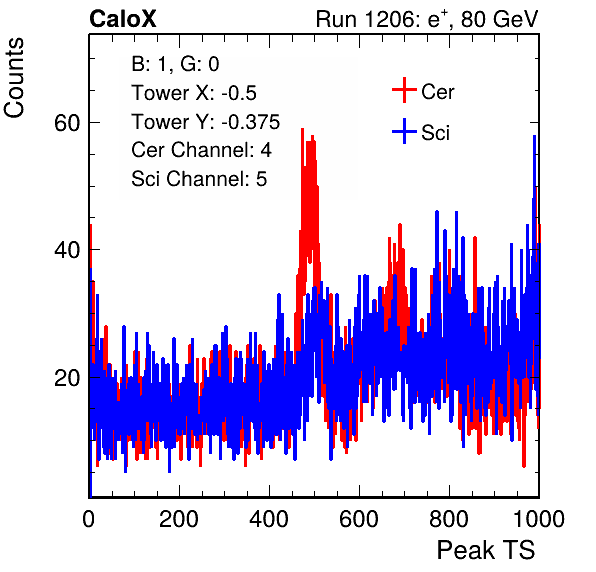 CaloX

Run 1206: $e^{+}$, 80 GeV

Counts

B: 1, G: 0
Tower X: -0.5
Tower Y: -0.375
Cer Channel: 4
Sci Channel: 5

Cer
Sci

60
40
20

0
200
400
600
800
1000

Peak TS